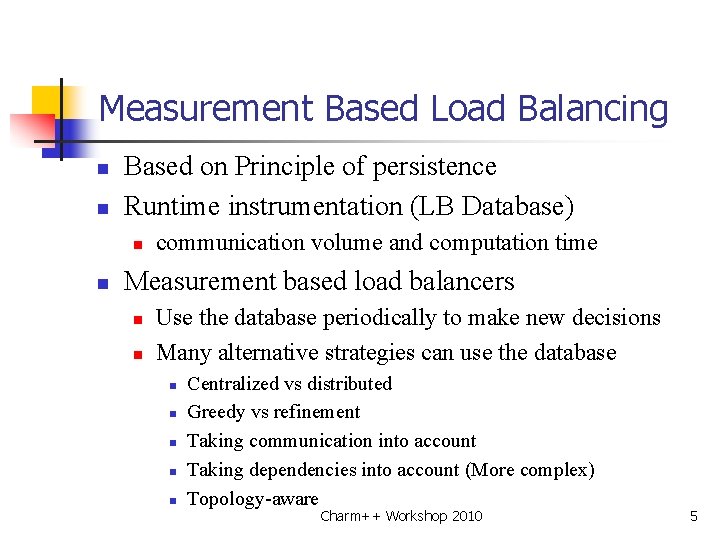 Measurement Based Load Balancing

- Based on Principle of persistence
- Runtime instrumentation (LB Database)
  - communication volume and computation time
- Measurement based load balancers
  - Use the database periodically to make new decisions
  - Many alternative strategies can use the database
    - Centralized vs distributed
    - Greedy vs refinement
    - Taking communication into account
    - Taking dependencies into account (More complex)
    - Topology-aware

Charm++ Workshop 2010

5